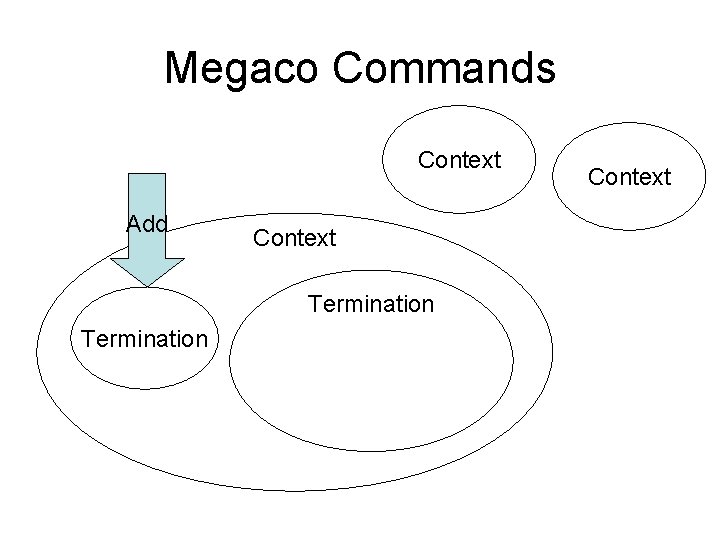 Megaco Commands

Context

Context

Add

Context

Termination

Termination